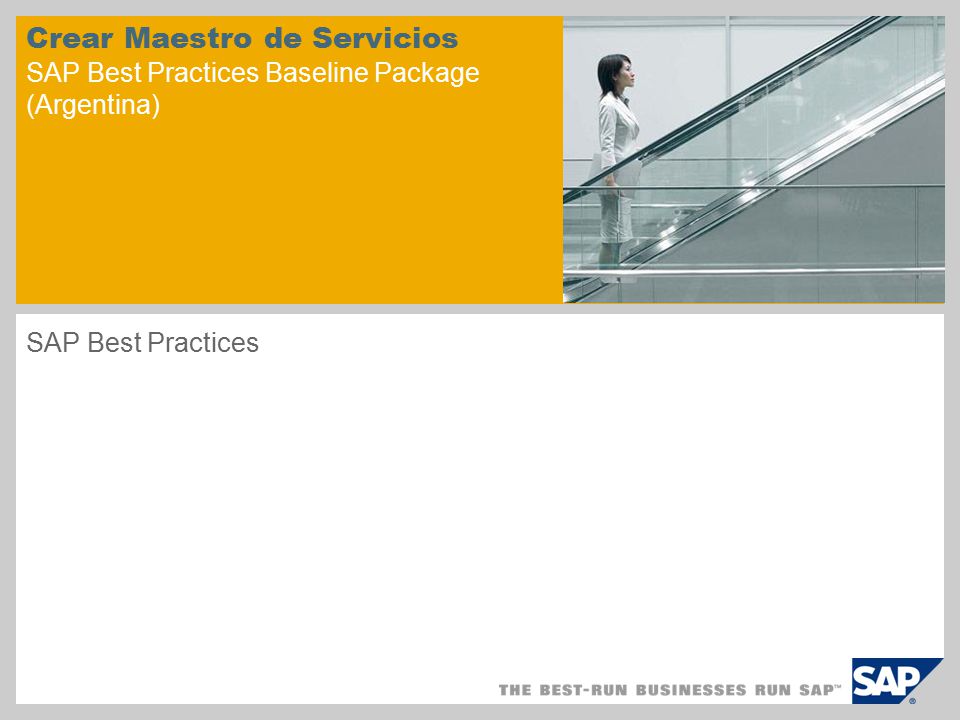 Crear Maestro de Servicios
SAP Best Practices Baseline Package (Argentina)

SAP Best Practices

THE BEST-RUN BUSINESSES RUN SAP™

SAP®